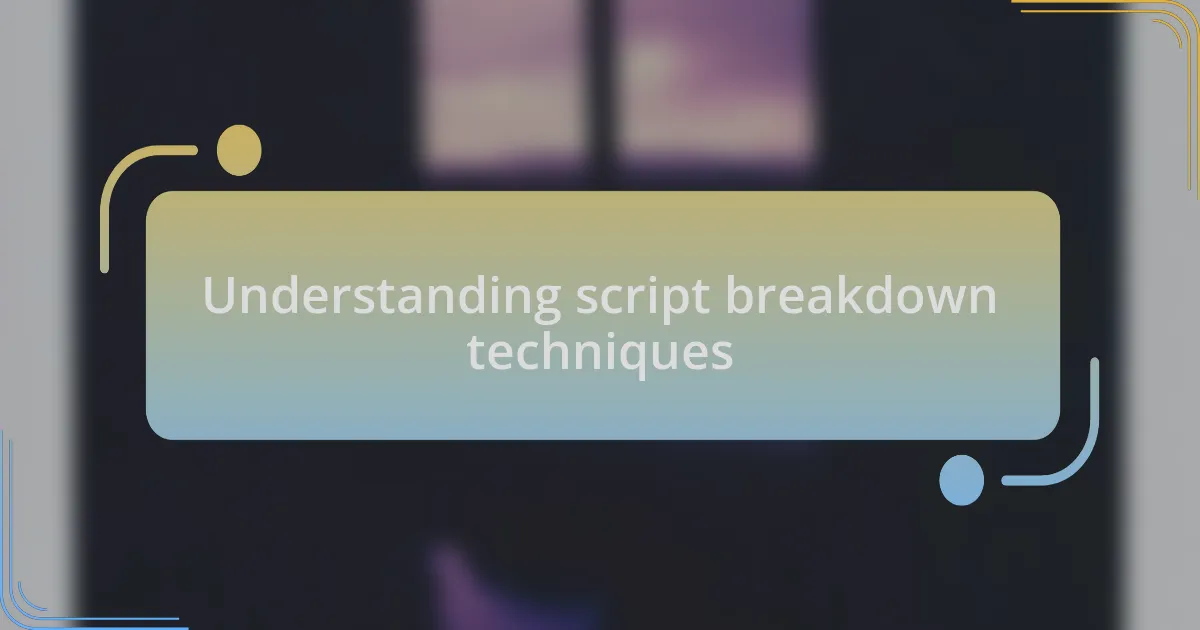 Understanding script breakdown techniques